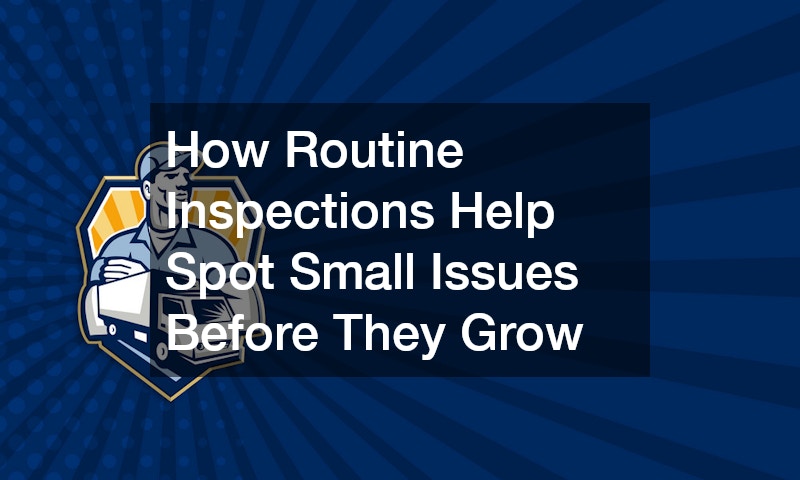 How Routine Inspections Help Spot Small Issues Before They Grow